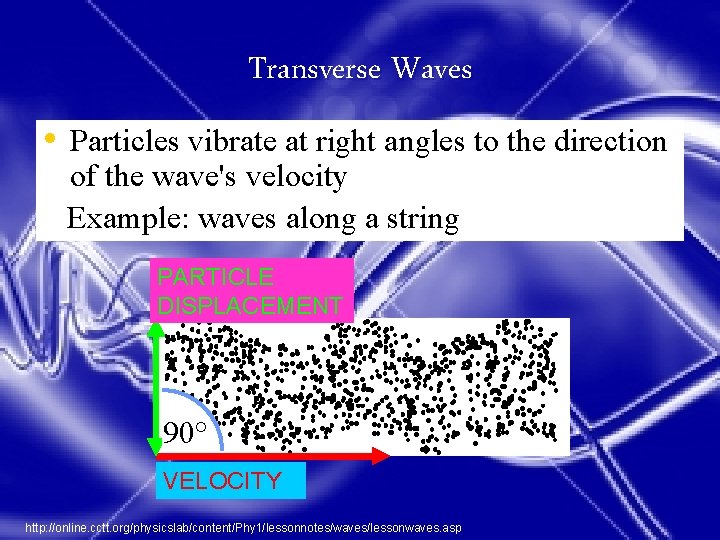 Transverse Waves

• Particles vibrate at right angles to the direction of the wave's velocity

Example: waves along a string

PARTICLE DISPLACEMENT

90°

VELOCITY

http://online.cctt.org/physicslab/content/Phy1/lessonnotes/waves/lessonwaves.asp